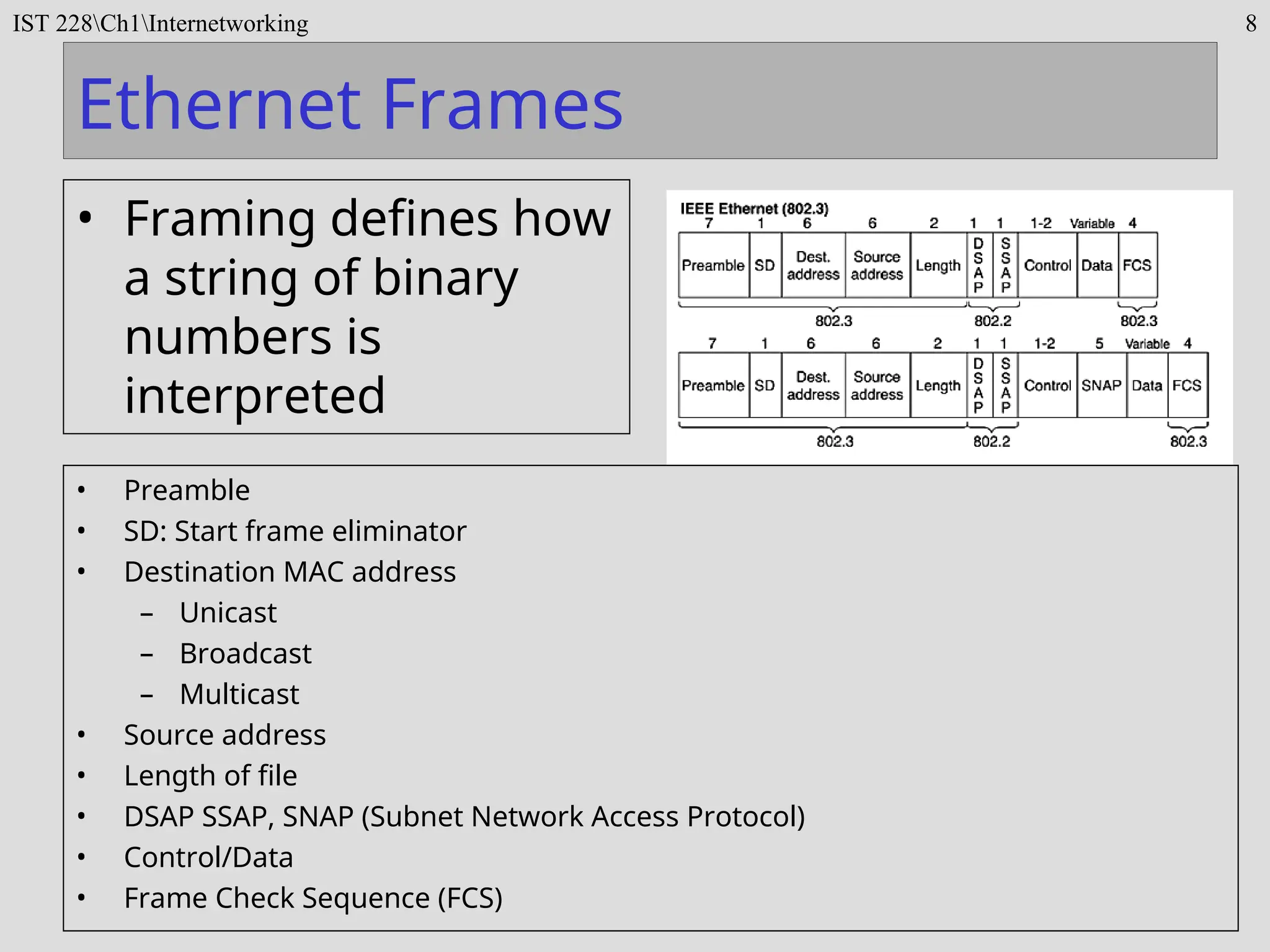 IST 228\Ch1\Internetworking 8

Ethernet Frames

• Framing defines how a string of binary numbers is interpreted

IEEE Ethernet (802.3)

| 7 | 1 | 6 | 6 | 2 | 1 | 1 | 1-2 | Variable | 4 |
|---|---|---|---|---|---|---|---|---|---|
| Preamble | SD | Dest. address | Source address | Length | DSAP | SSAP | Control | Data | FCS |

802.3 802.2 802.3

| 7 | 1 | 6 | 6 | 2 | 1 | 1 | 1-2 | 5 | Variable | 4 |
|---|---|---|---|---|---|---|---|---|---|---|
| Preamble | SD | Dest. address | Source address | Length | DSAP | SSAP | Control | SNAP | Data | FCS |

802.3 802.2 802.3

• Preamble
• SD: Start frame eliminator
• Destination MAC address
– Unicast
– Broadcast
– Multicast
• Source address
• Length of file
• DSAP SSAP, SNAP (Subnet Network Access Protocol)
• Control/Data
• Frame Check Sequence (FCS)